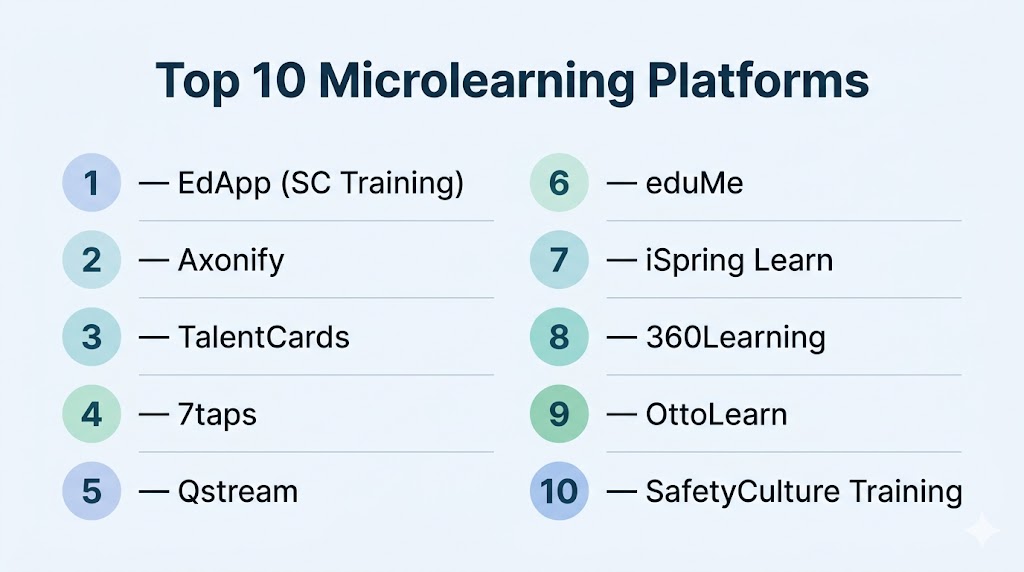 Top 10 Microlearning Platforms

1 — EdApp (SC Training)

2 — Axonify

3 — TalentCards

4 — 7taps

5 — Qstream

6 — eduMe

7 — iSpring Learn

8 — 360Learning

9 — OttoLearn

10 — SafetyCulture Training